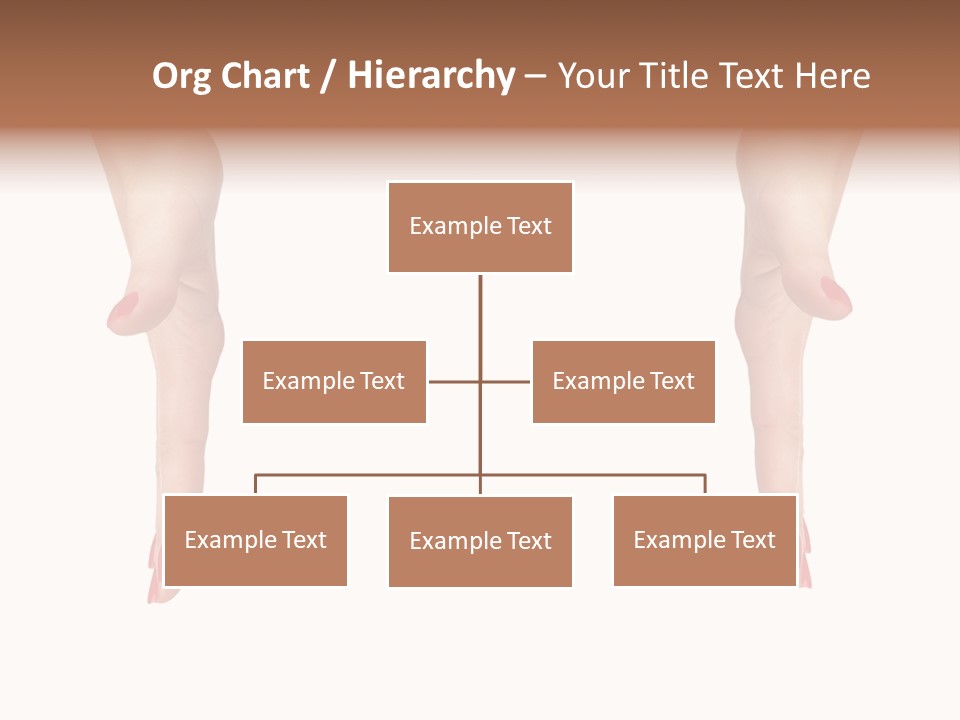 Org Chart / Hierarchy – Your Title Text Here

Example Text

Example Text

Example Text

Example Text

Example Text

Example Text